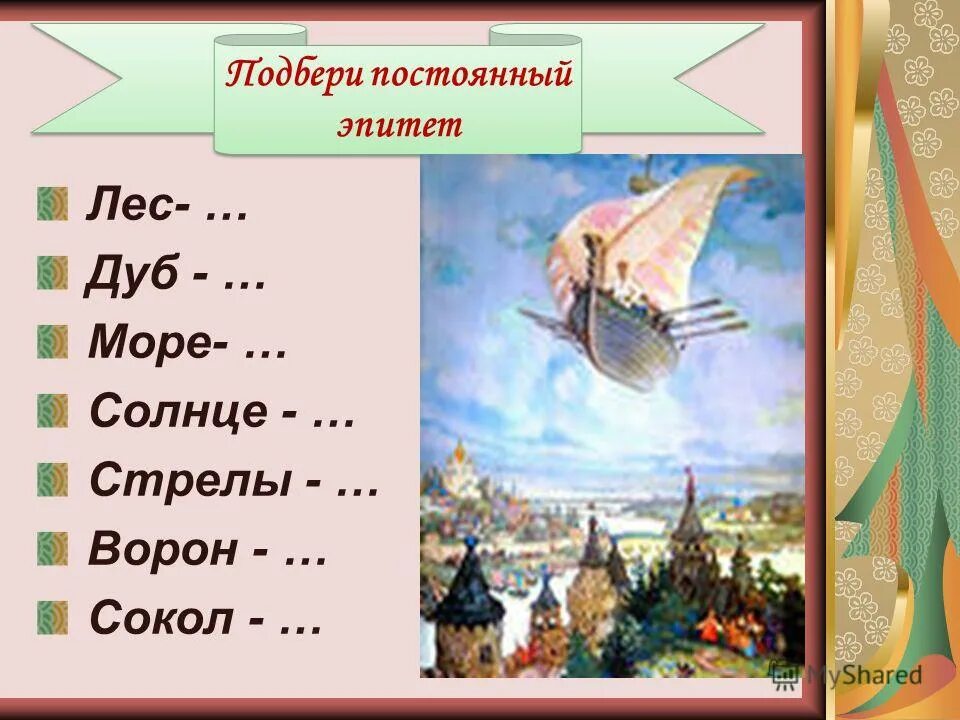 Подбери постоянный эпитет

Лес- …
Дуб - …
Море- …
Солнце - …
Стрелы - …
Ворон - …
Сокол - …

MyShared